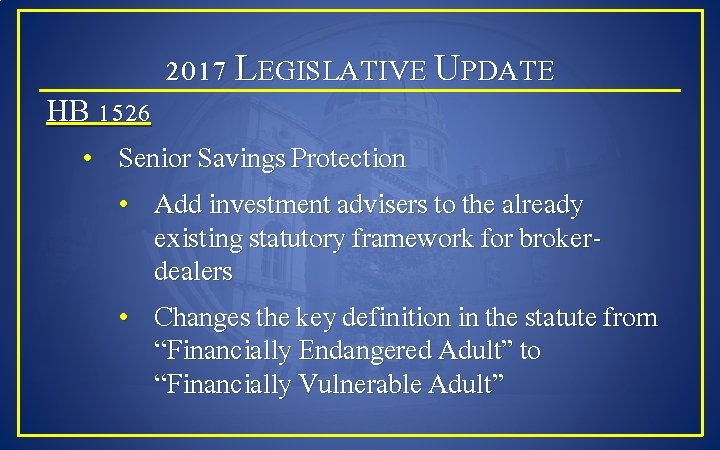 2017 LEGISLATIVE UPDATE

HB 1526

• Senior Savings Protection

• Add investment advisers to the already existing statutory framework for broker-dealers

• Changes the key definition in the statute from “Financially Endangered Adult” to “Financially Vulnerable Adult”